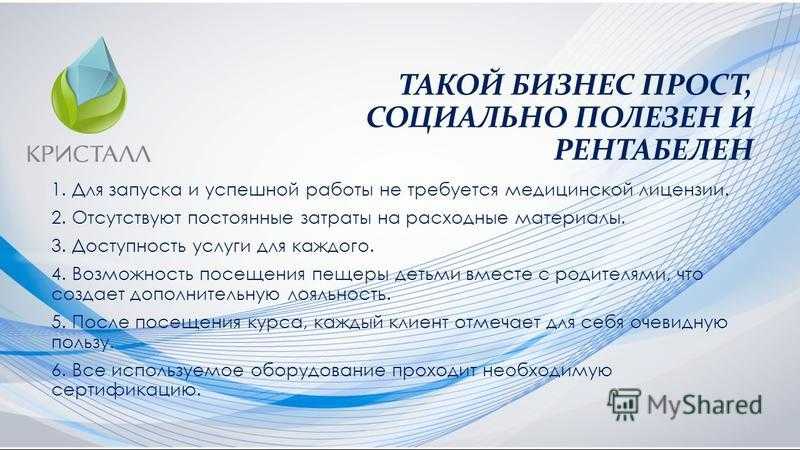 КРИСТАЛЛ

ТАКОЙ БИЗНЕС ПРОСТ, СОЦИАЛЬНО ПОЛЕЗЕН И РЕНТАБЕЛЕН

1. Для запуска и успешной работы не требуется медицинской лицензии.

2. Отсутствуют постоянные затраты на расходные материалы.

3. Доступность услуги для каждого.

4. Возможность посещения пещеры детьми вместе с родителями, что создает дополнительную лояльность.

5. После посещения курса, каждый клиент отмечает для себя очевидную пользу.

6. Все используемое оборудование проходит необходимую сертификацию.

MyShared